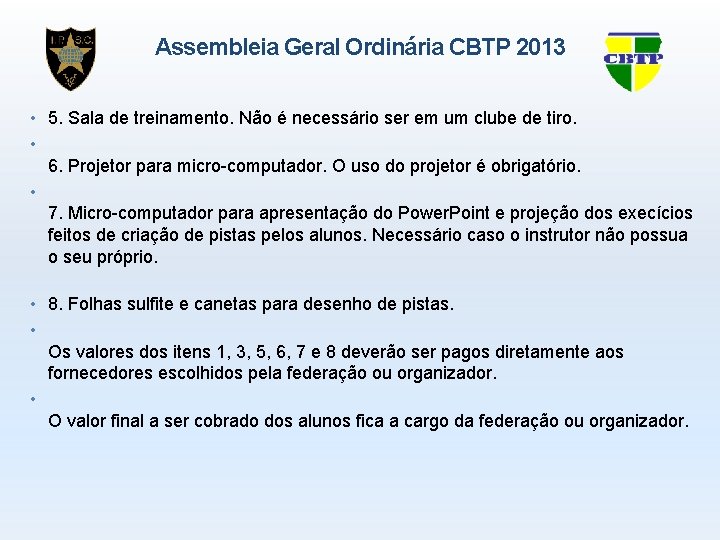 I.P.S.C.

Assembleia Geral Ordinária CBTP 2013

CBTP

• 5. Sala de treinamento. Não é necessário ser em um clube de tiro.

•

6. Projetor para micro-computador. O uso do projetor é obrigatório.

•

7. Micro-computador para apresentação do PowerPoint e projeção dos execícios feitos de criação de pistas pelos alunos. Necessário caso o instrutor não possua o seu próprio.

• 8. Folhas sulfite e canetas para desenho de pistas.

•

Os valores dos itens 1, 3, 5, 6, 7 e 8 deverão ser pagos diretamente aos fornecedores escolhidos pela federação ou organizador.

•

O valor final a ser cobrado dos alunos fica a cargo da federação ou organizador.